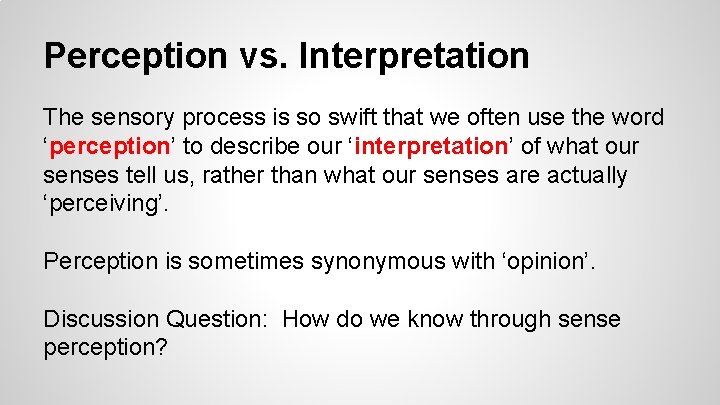 Perception vs. Interpretation

The sensory process is so swift that we often use the word ‘perception’ to describe our ‘interpretation’ of what our senses tell us, rather than what our senses are actually ‘perceiving’.

Perception is sometimes synonymous with ‘opinion’.

Discussion Question: How do we know through sense perception?